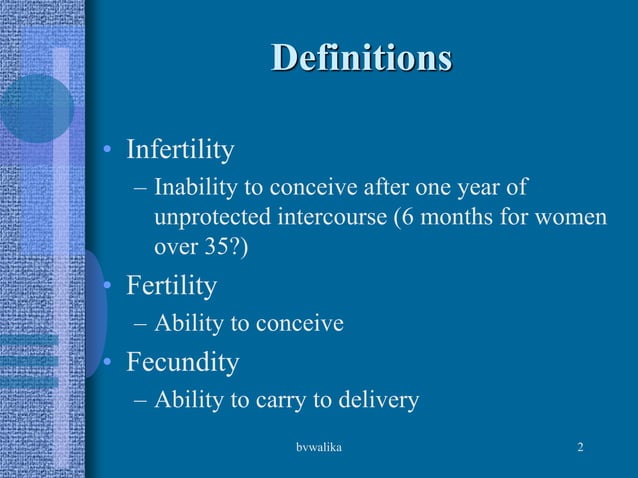 Definitions

• Infertility
– Inability to conceive after one year of unprotected intercourse (6 months for women over 35?)
• Fertility
– Ability to conceive
• Fecundity
– Ability to carry to delivery

bvwalika

2